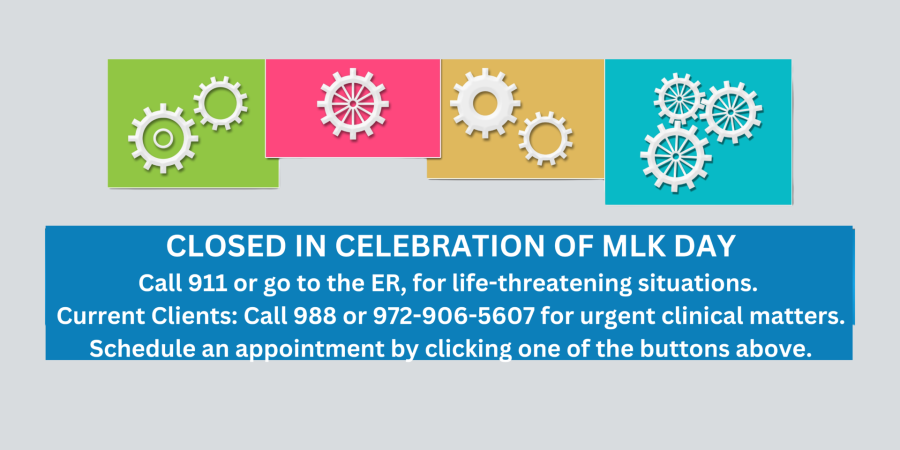 CLOSED IN CELEBRATION OF MLK DAY

Call 911 or go to the ER, for life-threatening situations.
Current Clients: Call 988 or 972-906-5607 for urgent clinical matters.
Schedule an appointment by clicking one of the buttons above.